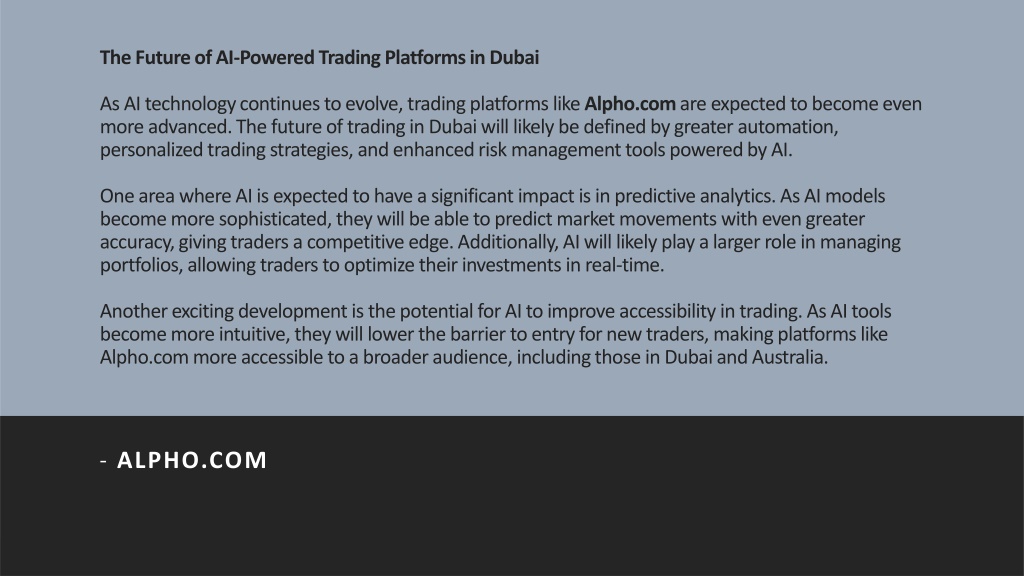 The Future of AI-Powered Trading Platforms in Dubai

As AI technology continues to evolve, trading platforms like Alpho.com are expected to become even more advanced. The future of trading in Dubai will likely be defined by greater automation, personalized trading strategies, and enhanced risk management tools powered by AI.

One area where AI is expected to have a significant impact is in predictive analytics. As AI models become more sophisticated, they will be able to predict market movements with even greater accuracy, giving traders a competitive edge. Additionally, AI will likely play a larger role in managing portfolios, allowing traders to optimize their investments in real-time.

Another exciting development is the potential for AI to improve accessibility in trading. As AI tools become more intuitive, they will lower the barrier to entry for new traders, making platforms like Alpho.com more accessible to a broader audience, including those in Dubai and Australia.

- ALPHO.COM